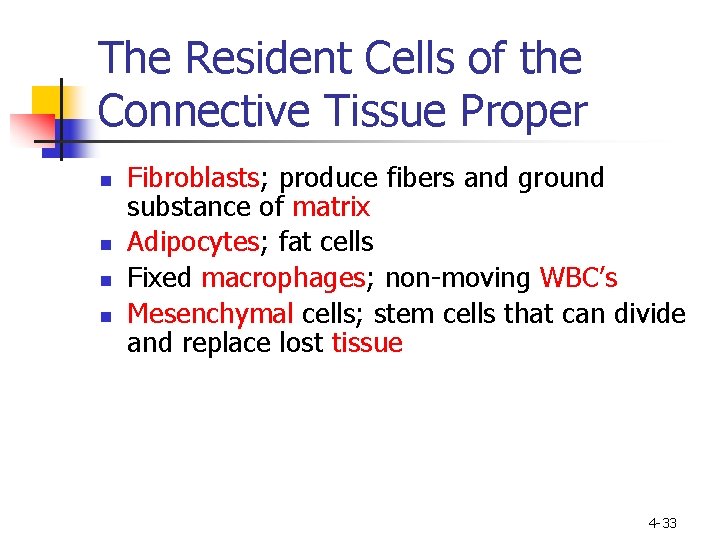 The Resident Cells of the Connective Tissue Proper

- Fibroblasts; produce fibers and ground substance of matrix
- Adipocytes; fat cells
- Fixed macrophages; non-moving WBC's
- Mesenchymal cells; stem cells that can divide and replace lost tissue

4-33